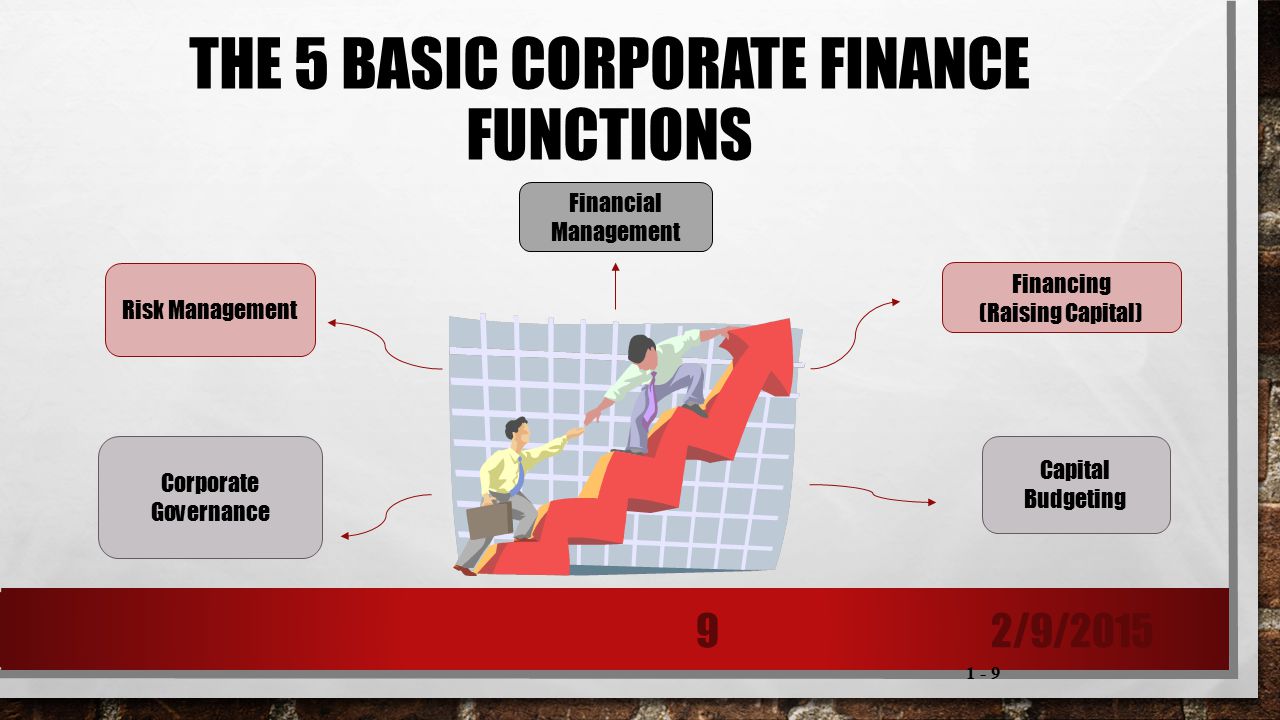 THE 5 BASIC CORPORATE FINANCE FUNCTIONS

Financial Management

Risk Management

Financing (Raising Capital)

Corporate Governance

Capital Budgeting

9

2/9/2015

1 - 9